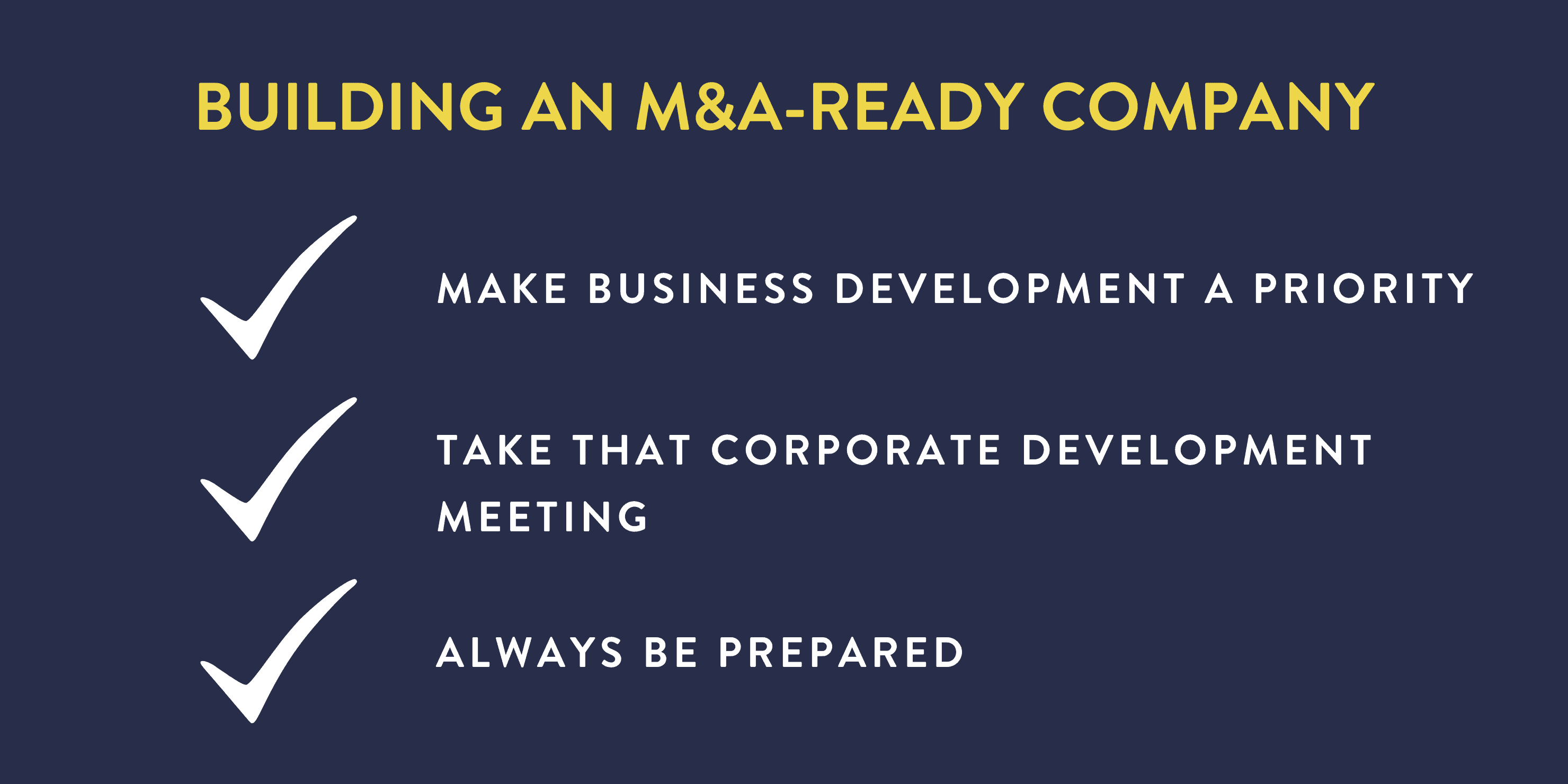 BUILDING AN M&A-READY COMPANY

MAKE BUSINESS DEVELOPMENT A PRIORITY

TAKE THAT CORPORATE DEVELOPMENT MEETING

ALWAYS BE PREPARED